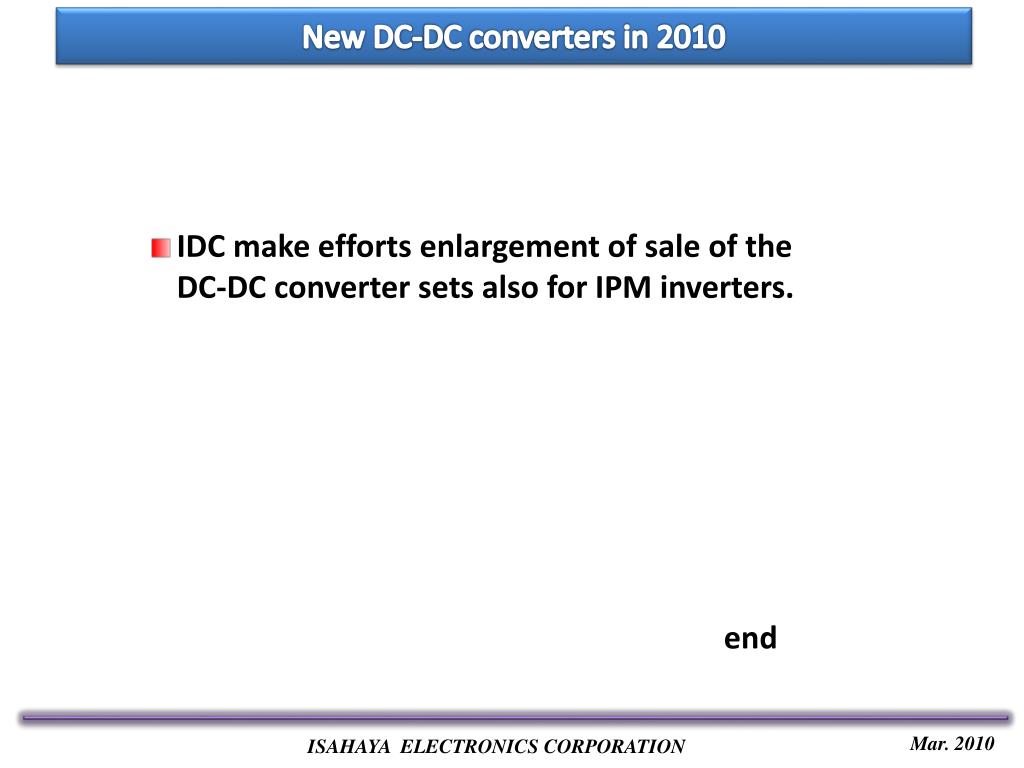 New DC-DC converters in 2010

IDC make efforts enlargement of sale of the DC-DC converter sets also for IPM inverters.

end

ISAHAYA ELECTRONICS CORPORATION

Mar. 2010